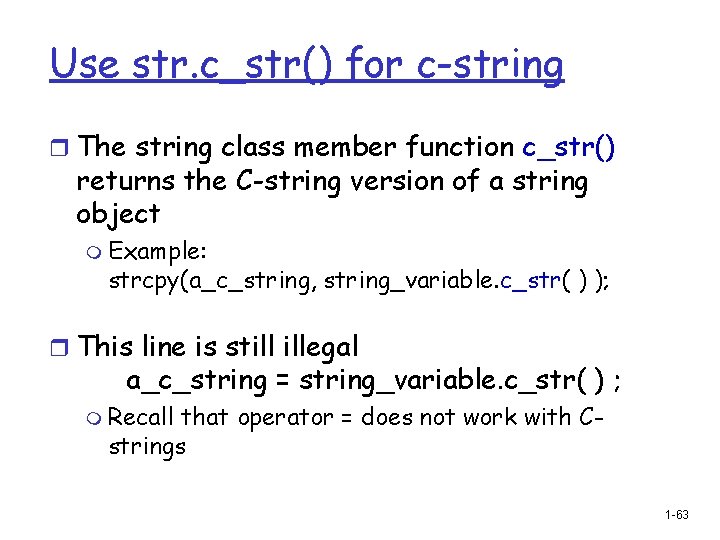 Use str.c_str() for c-string

The string class member function c_str() returns the C-string version of a string object

Example:
strcpy(a_c_string, string_variable.c_str( ) );

This line is still illegal
a_c_string = string_variable.c_str( ) ;

Recall that operator = does not work with C-strings

1-63